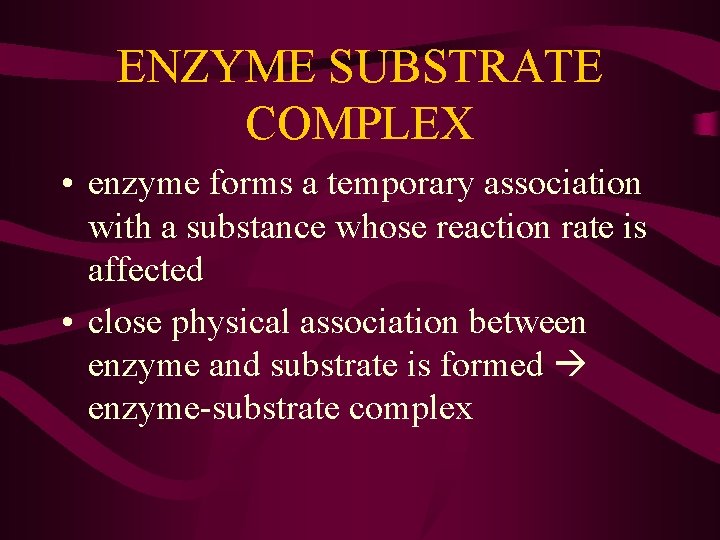 ENZYME SUBSTRATE COMPLEX

• enzyme forms a temporary association with a substance whose reaction rate is affected

• close physical association between enzyme and substrate is formed → enzyme-substrate complex